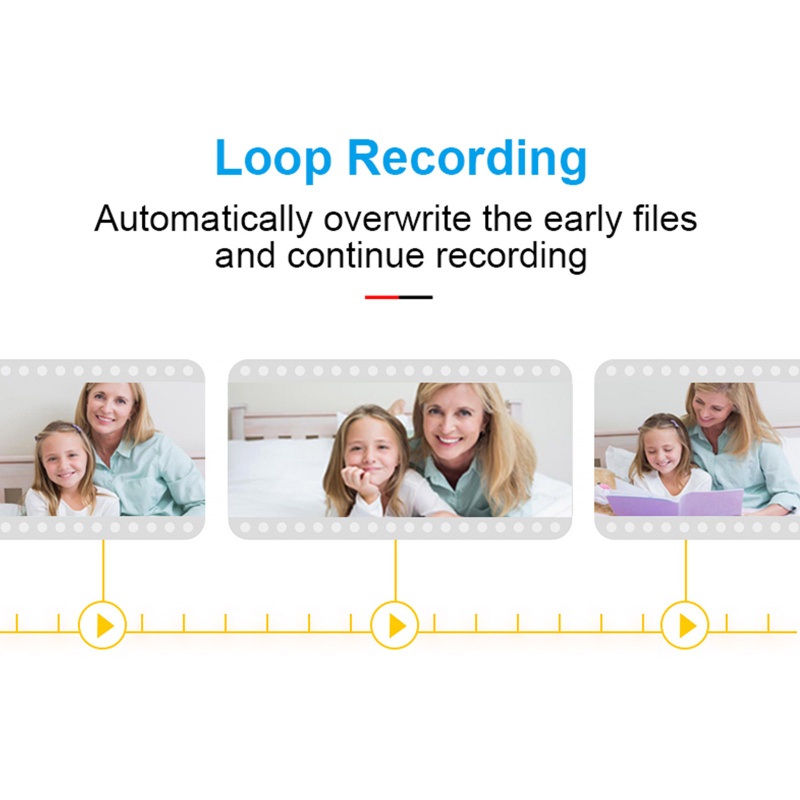 Loop Recording

Automatically overwrite the early files and continue recording